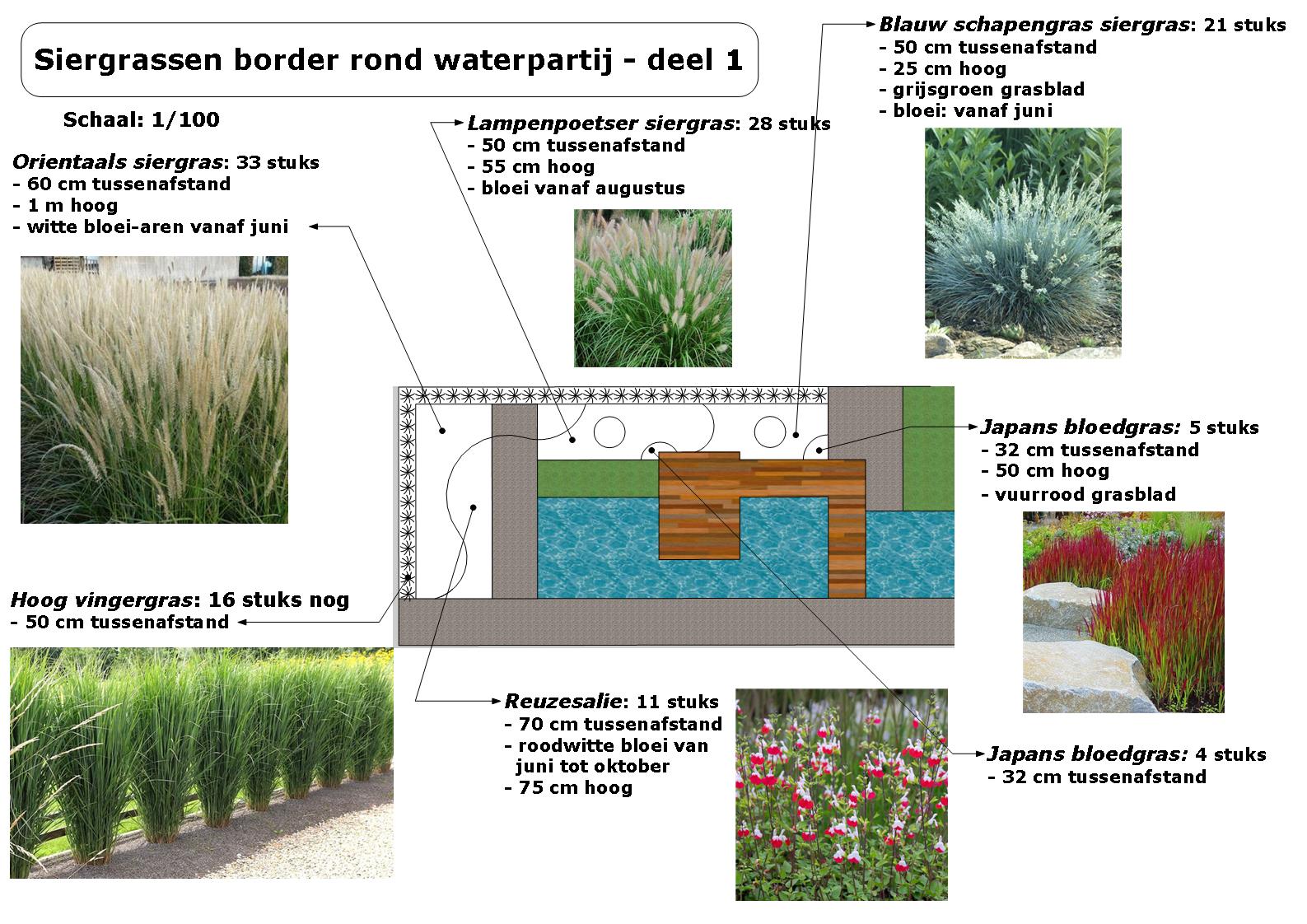 Siergrassen border rond waterpartij - deel 1

Schaal: 1/100

Orientaals siergras: 33 stuks
- 60 cm tussenafstand
- 1 m hoog
- witte bloei-aren vanaf juni

Lampenpoetser siergras: 28 stuks
- 50 cm tussenafstand
- 55 cm hoog
- bloei vanaf augustus

Blauw schapengras siergras: 21 stuks
- 50 cm tussenafstand
- 25 cm hoog
- grijsgroen grasblad
- bloei: vanaf juni

Japans bloedgras: 5 stuks
- 32 cm tussenafstand
- 50 cm hoog
- vuurrood grasblad

Hoog vingergras: 16 stuks nog
- 50 cm tussenafstand

Reuzesalie: 11 stuks
- 70 cm tussenafstand
- roodwitte bloei van juni tot oktober
- 75 cm hoog

Japans bloedgras: 4 stuks
- 32 cm tussenafstand